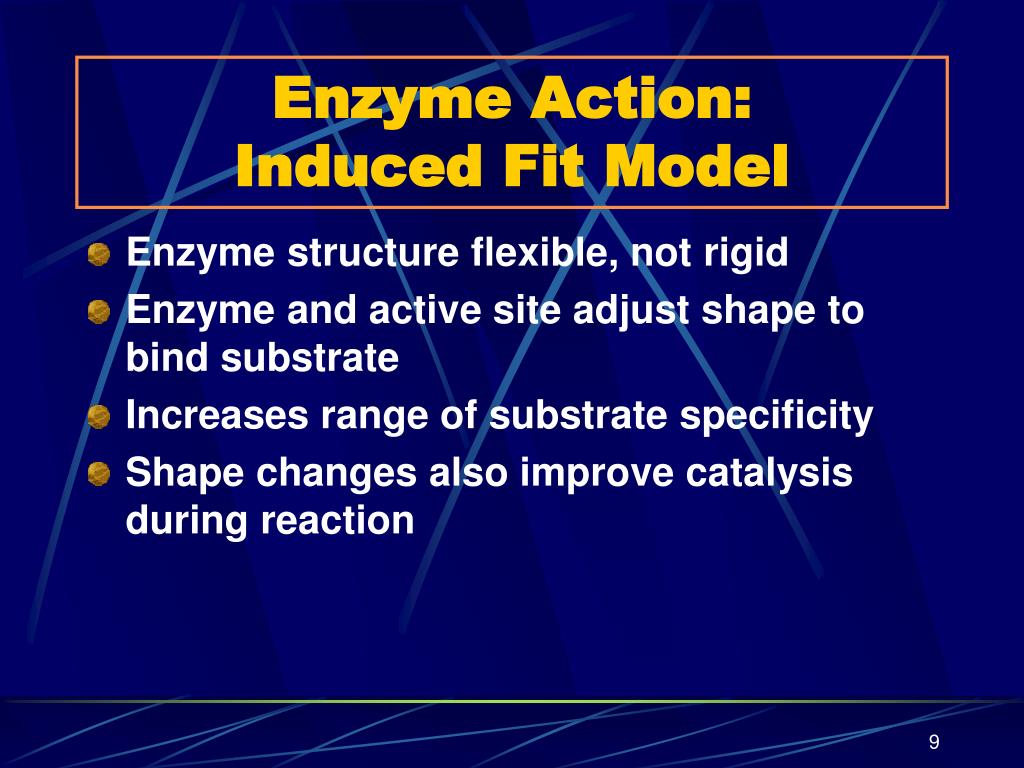 Enzyme Action:
Induced Fit Model

Enzyme structure flexible, not rigid
Enzyme and active site adjust shape to bind substrate
Increases range of substrate specificity
Shape changes also improve catalysis during reaction

9